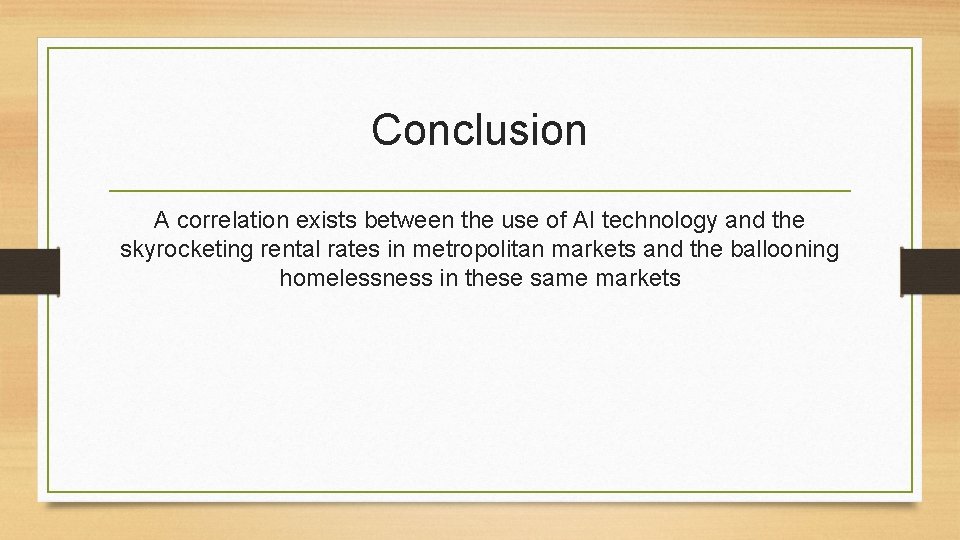 Conclusion

A correlation exists between the use of AI technology and the skyrocketing rental rates in metropolitan markets and the ballooning homelessness in these same markets